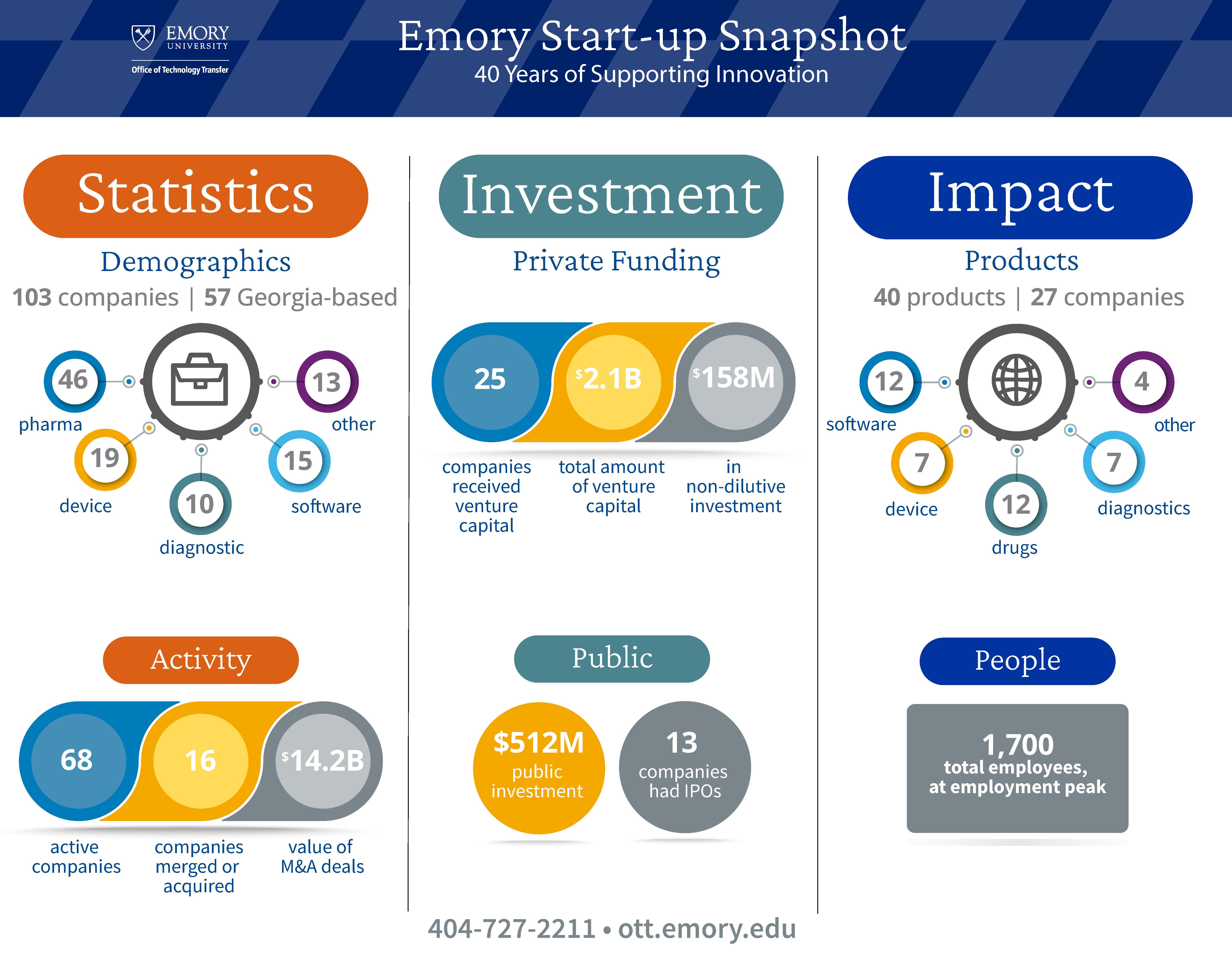 EMORY UNIVERSITY
Office of Technology Transfer

Emory Start-up Snapshot
40 Years of Supporting Innovation

Statistics

Demographics

103 companies | 57 Georgia-based

46 pharma
19 device
10 diagnostic
15 software
13 other

Activity

68 active companies
16 companies merged or acquired
$14.2B value of M&A deals

Investment

Private Funding

25 companies received venture capital
$2.1B total amount of venture capital
$158M in non-dilutive investment

Public

$512M public investment
13 companies had IPOs

Impact

Products

40 products | 27 companies

12 software
7 device
12 drugs
7 diagnostics
4 other

People

1,700 total employees, at employment peak

404-727-2211 • ott.emory.edu